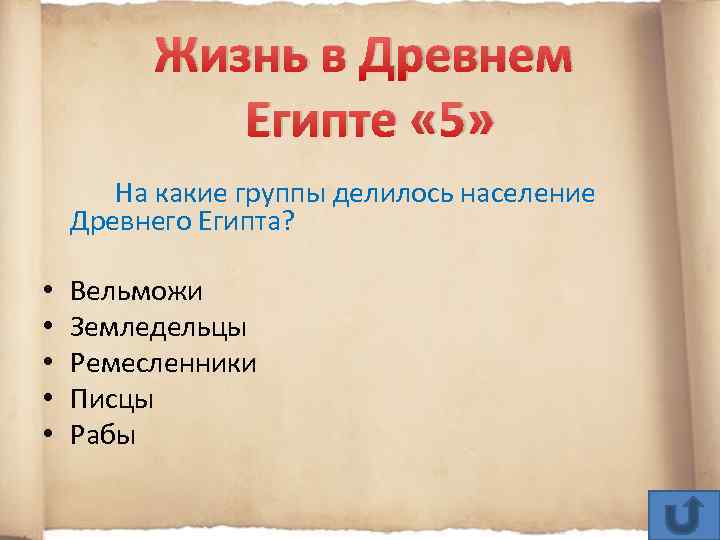 Жизнь в Древнем Египте «5»

На какие группы делилось население Древнего Египта?

• Вельможи
• Земледельцы
• Ремесленники
• Писцы
• Рабы